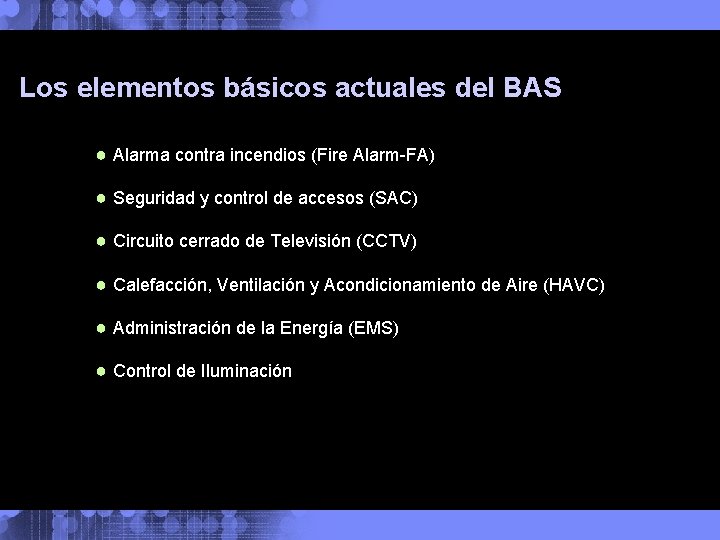 Los elementos básicos actuales del BAS

- Alarma contra incendios (Fire Alarm-FA)
- Seguridad y control de accesos (SAC)
- Circuito cerrado de Televisión (CCTV)
- Calefacción, Ventilación y Acondicionamiento de Aire (HAVC)
- Administración de la Energía (EMS)
- Control de Iluminación